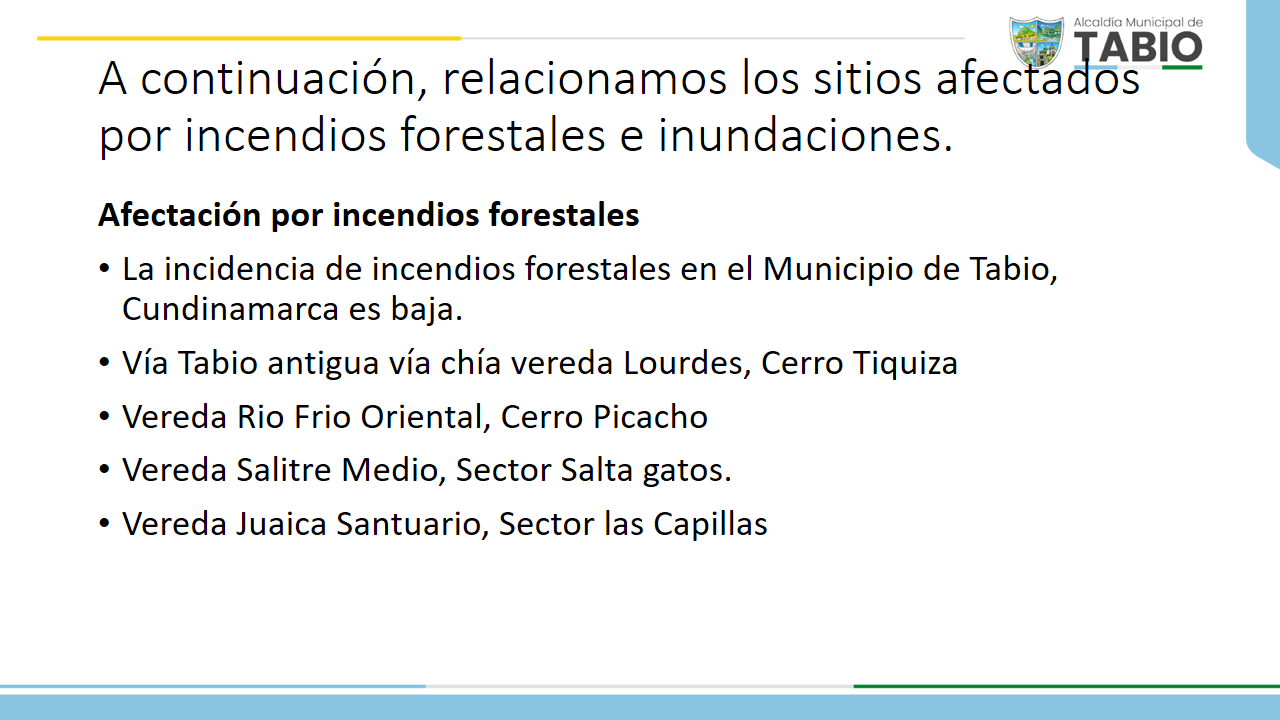 Alcaldía Municipal de
TABIO

A continuación, relacionamos los sitios afectados por incendios forestales e inundaciones.

Afectación por incendios forestales

• La incidencia de incendios forestales en el Municipio de Tabio, Cundinamarca es baja.
• Vía Tabio antigua vía chía vereda Lourdes, Cerro Tiquiza
• Vereda Rio Frio Oriental, Cerro Picacho
• Vereda Salitre Medio, Sector Salta gatos.
• Vereda Juaica Santuario, Sector las Capillas